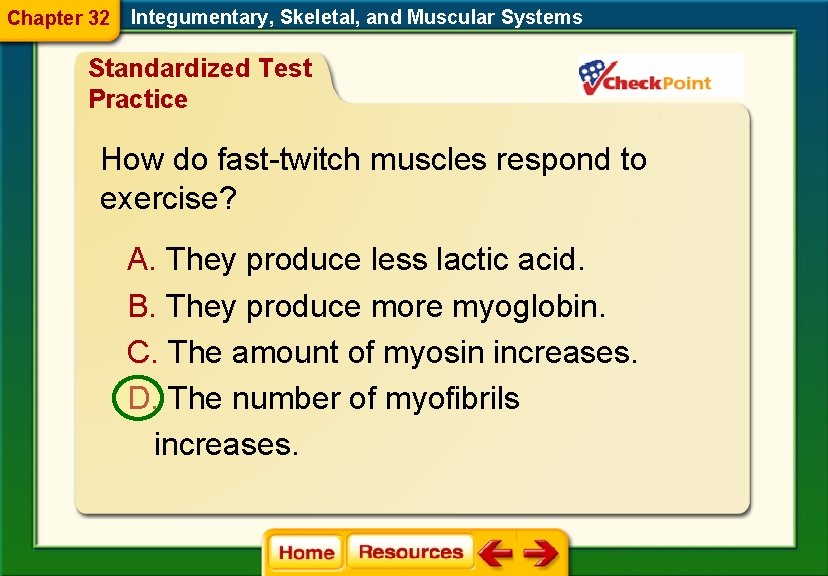 Chapter 32 Integumentary, Skeletal, and Muscular Systems

Standardized Test Practice

CheckPoint

How do fast-twitch muscles respond to exercise?

A. They produce less lactic acid.

B. They produce more myoglobin.

C. The amount of myosin increases.

D. The number of myofibrils increases.

Home Resources